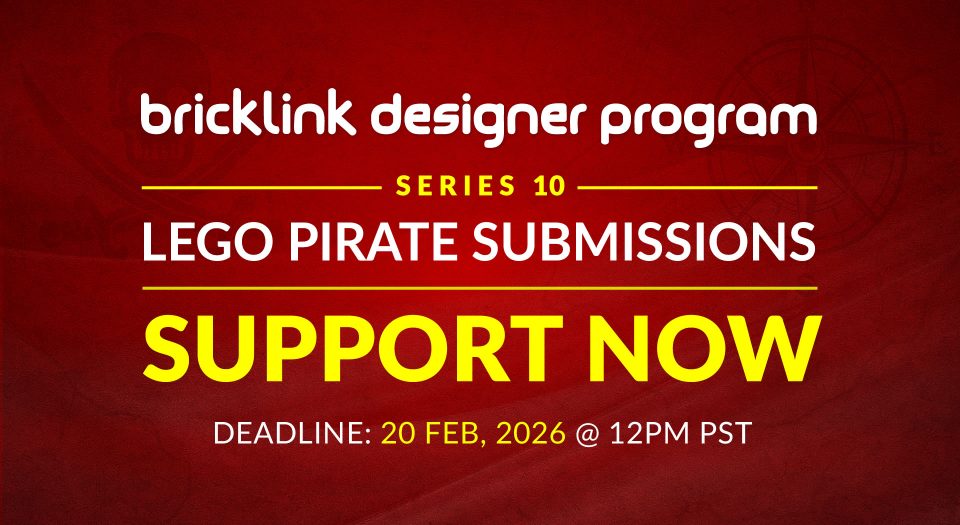 bricklink designer program

SERIES 10

LEGO PIRATE SUBMISSIONS

SUPPORT NOW

DEADLINE: 20 FEB, 2026 @ 12PM PST